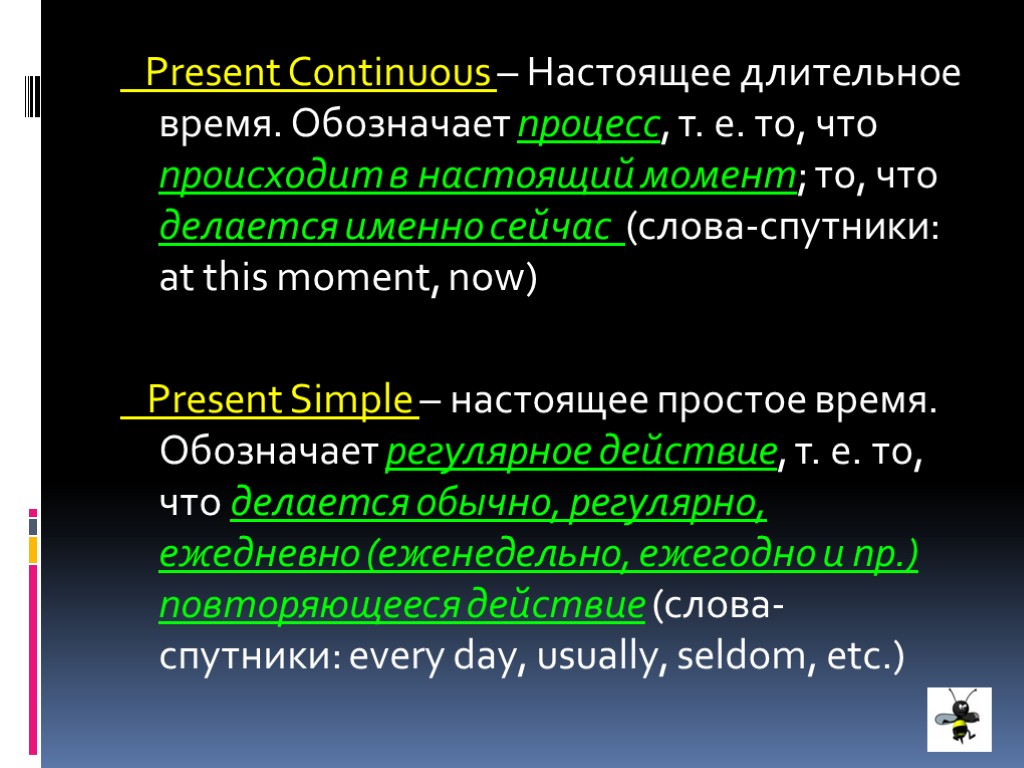 Present Continuous – Настоящее длительное время. Обозначает процесс, т. е. то, что происходит в настоящий момент; то, что делается именно сейчас (слова-спутники: at this moment, now)

Present Simple – настоящее простое время. Обозначает регулярное действие, т. е. то, что делается обычно, регулярно, ежедневно (еженедельно, ежегодно и пр.) повторяющееся действие (слова-спутники: every day, usually, seldom, etc.)